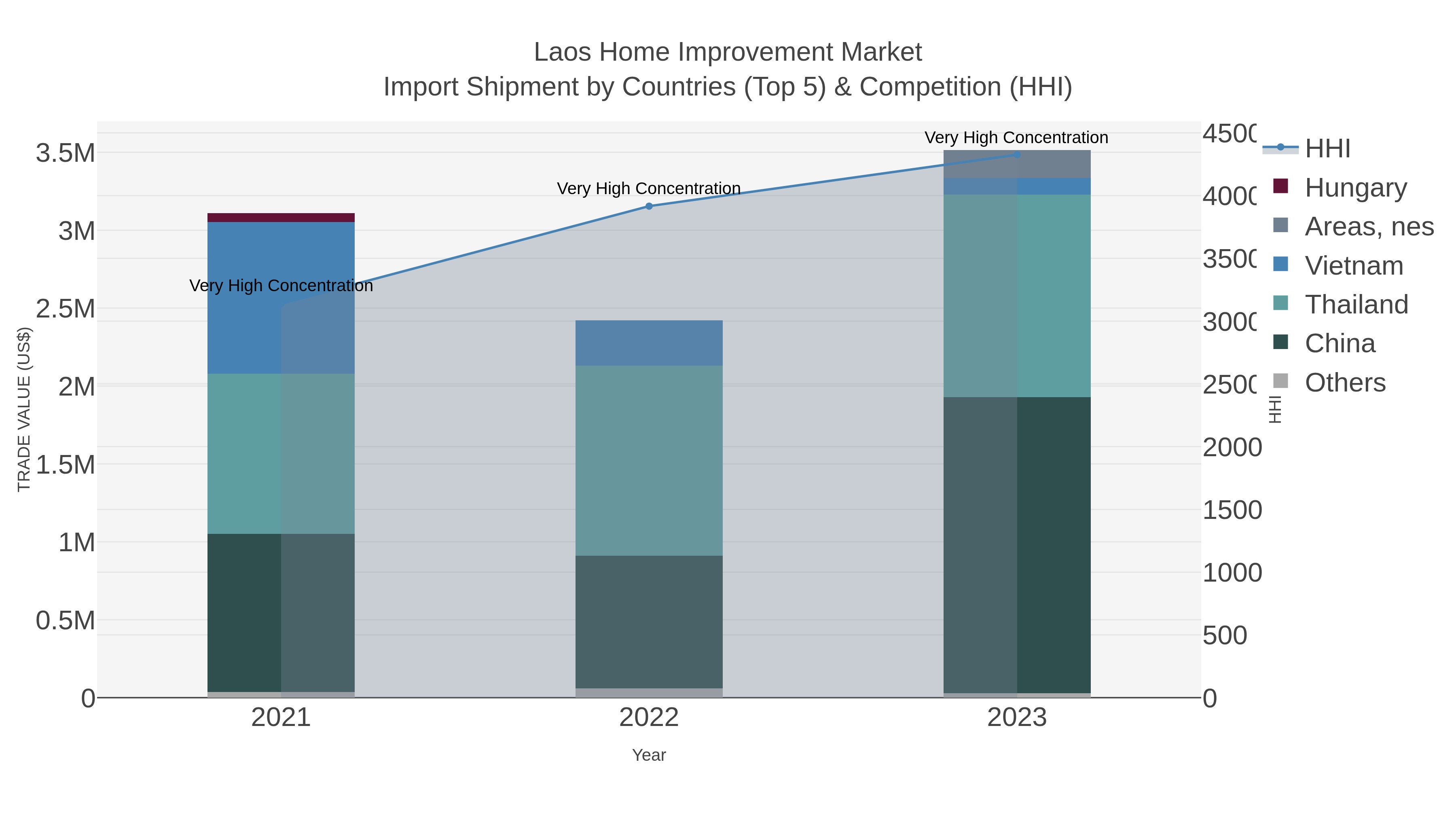 Laos Home Improvement Market
Import Shipment by Countries (Top 5) & Competition (HHI)

TRADE VALUE (US$)

3.5M
3M
2.5M
2M
1.5M
1M
0.5M
0

Very High Concentration
Very High Concentration
Very High Concentration

2021
2022
2023

Year

4500
4000
3500
3000
2500
2000
1500
1000
500
0

HHI

HHI
Hungary
Areas, nes
Vietnam
Thailand
China
Others